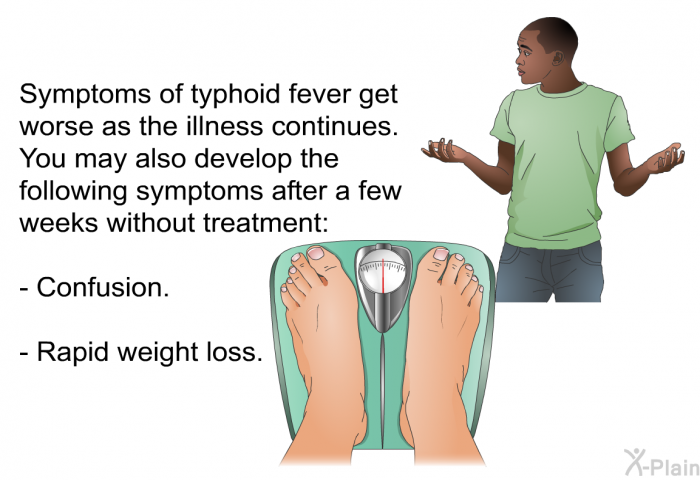 Symptoms of typhoid fever get worse as the illness continues. You may also develop the following symptoms after a few weeks without treatment:

- Confusion.

- Rapid weight loss.

X-Plain